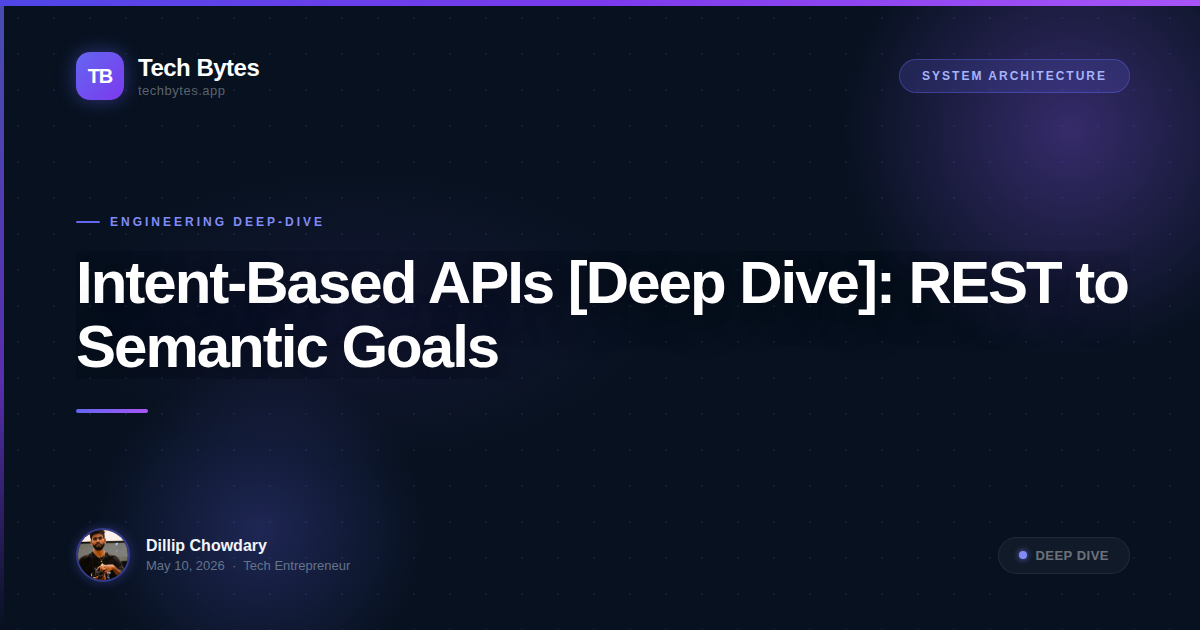 TB

Tech Bytes
techbytes.app

SYSTEM ARCHITECTURE

ENGINEERING DEEP-DIVE

Intent-Based APIs [Deep Dive]: REST to Semantic Goals

Dillip Chowdary
May 10, 2026 · Tech Entrepreneur

DEEP DIVE